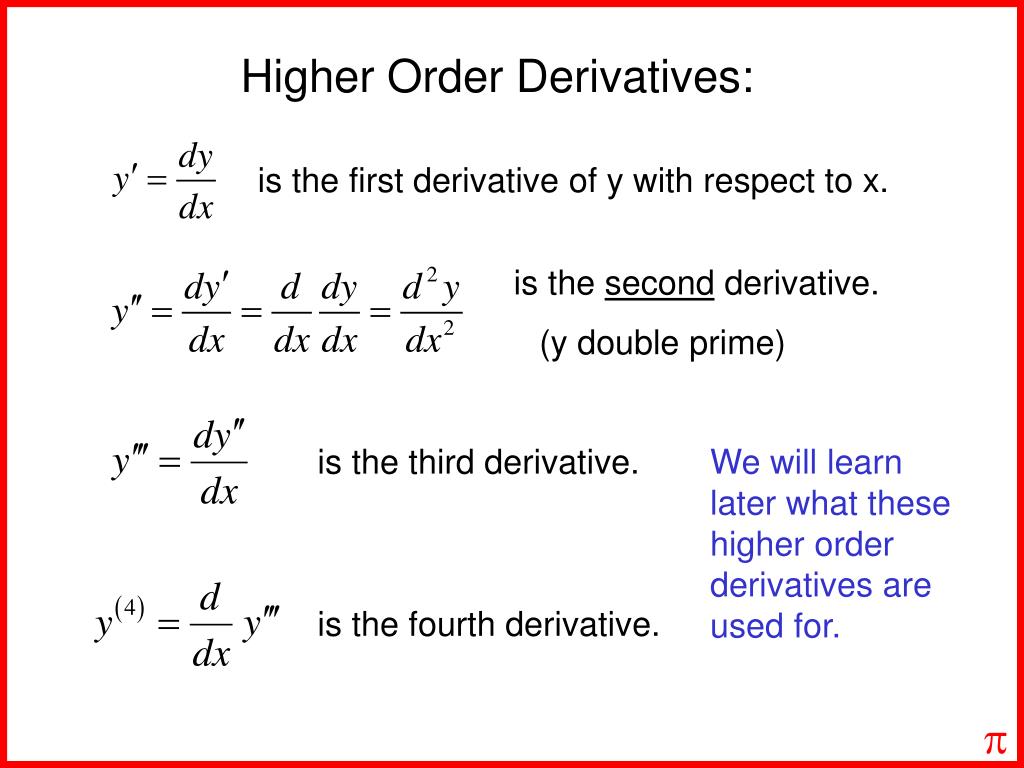 Higher Order Derivatives:

$y' = \frac{dy}{dx}$ is the first derivative of y with respect to x.

$y'' = \frac{dy'}{dx} = \frac{d}{dx}\frac{dy}{dx} = \frac{d^2y}{dx^2}$ is the second derivative.

(y double prime)

$y''' = \frac{dy''}{dx}$ is the third derivative.

$y^{(4)} = \frac{d}{dx}y'''$ is the fourth derivative.

We will learn later what these higher order derivatives are used for.

$\pi$